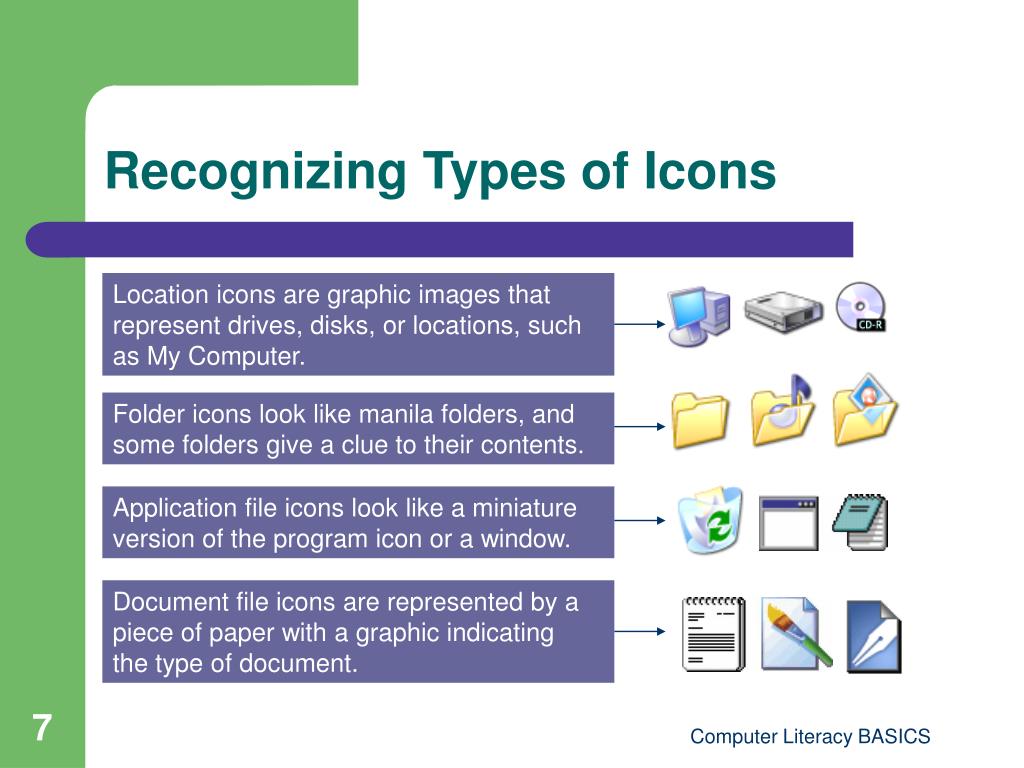 Recognizing Types of Icons

Location icons are graphic images that represent drives, disks, or locations, such as My Computer.

CD-R

Folder icons look like manila folders, and some folders give a clue to their contents.

Application file icons look like a miniature version of the program icon or a window.

Document file icons are represented by a piece of paper with a graphic indicating the type of document.

7

Computer Literacy BASICS